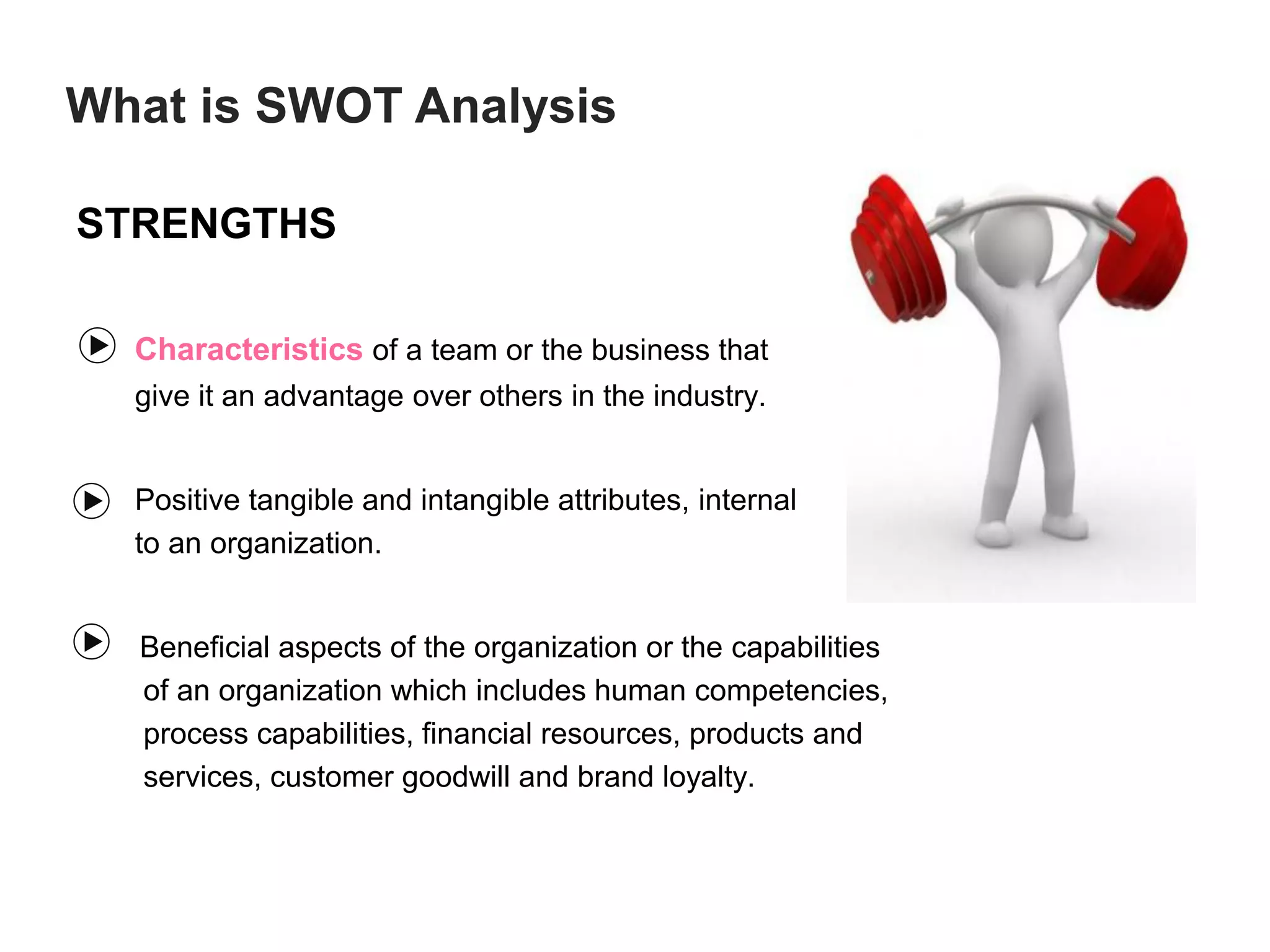 What is SWOT Analysis

STRENGTHS

Characteristics of a team or the business that give it an advantage over others in the industry.

Positive tangible and intangible attributes, internal to an organization.

Beneficial aspects of the organization or the capabilities of an organization which includes human competencies, process capabilities, financial resources, products and services, customer goodwill and brand loyalty.